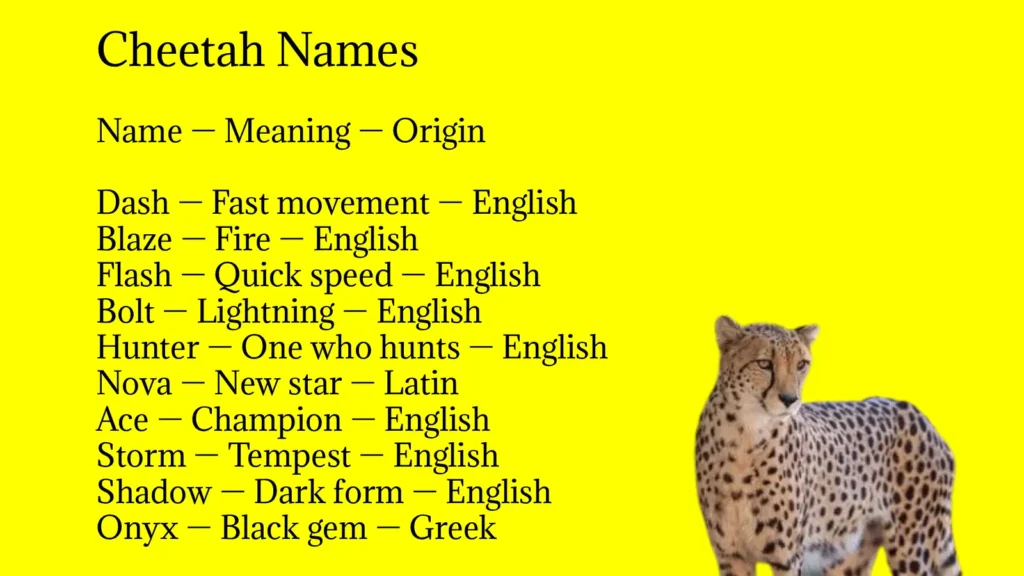 Cheetah Names

Name — Meaning — Origin

Dash — Fast movement — English
Blaze — Fire — English
Flash — Quick speed — English
Bolt — Lightning — English
Hunter — One who hunts — English
Nova — New star — Latin
Ace — Champion — English
Storm — Tempest — English
Shadow — Dark form — English
Onyx — Black gem — Greek